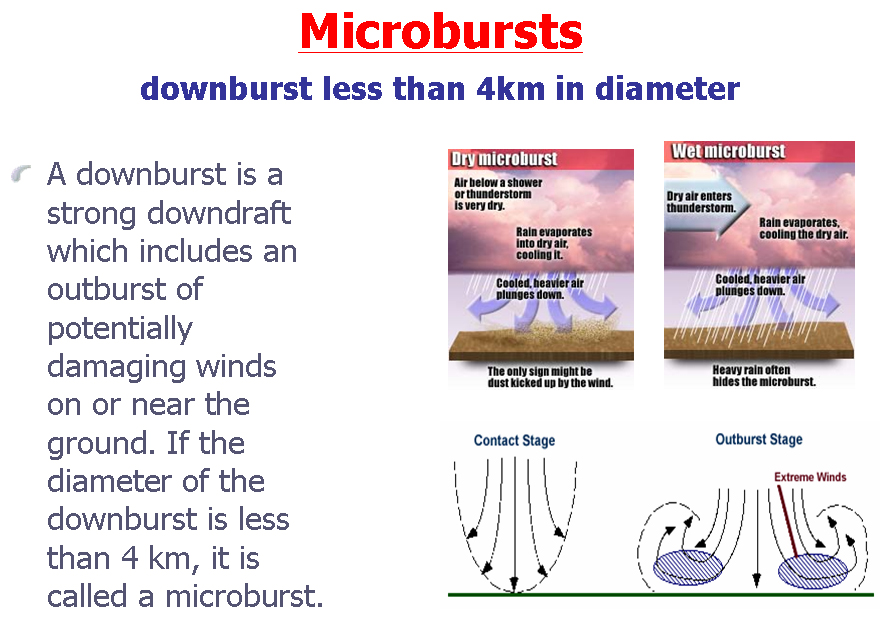 Microbursts

downburst less than 4km in diameter

A downburst is a strong downdraft which includes an outburst of potentially damaging winds on or near the ground. If the diameter of the downburst is less than 4 km, it is called a microburst.

Dry microburst

Air below a shower or thunderstorm is very dry.

Rain evaporates into dry air, cooling it.

Cooled, heavier air plunges down.

The only sign might be dust kicked up by the wind.

Wet microburst

Dry air enters thunderstorm.

Rain evaporates, cooling the dry air.

Cooled, heavier air plunges down.

Heavy rain often hides the microburst.

Contact Stage

Outburst Stage

Extreme Winds